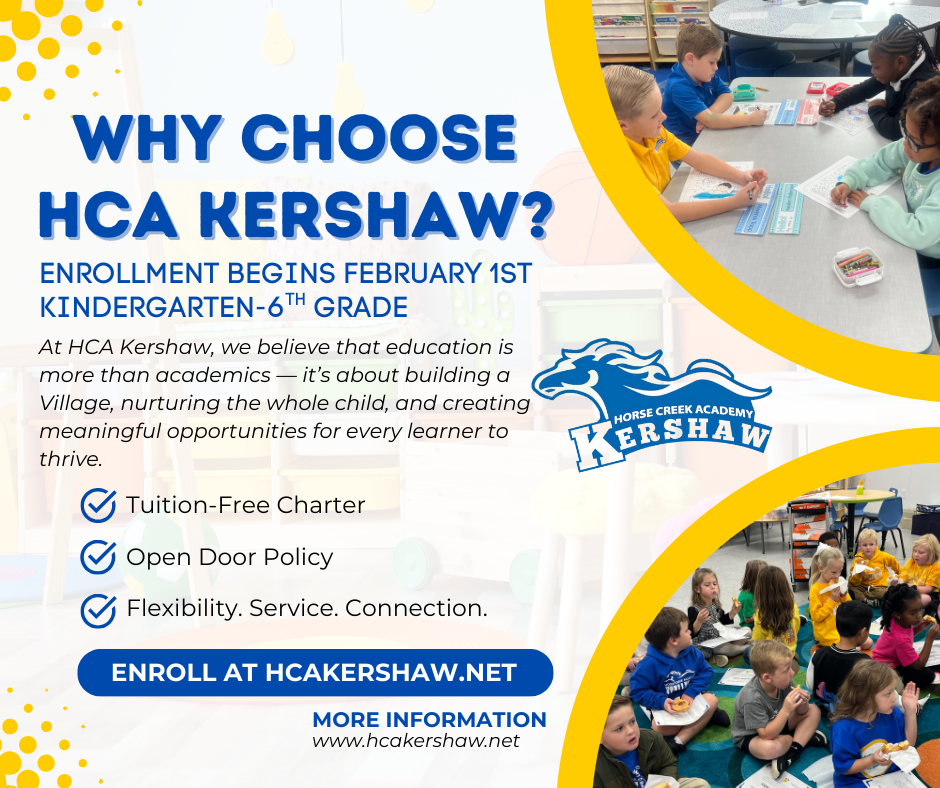 WHY CHOOSE HCA KERSHAW?

ENROLLMENT BEGINS FEBRUARY 1ST
KINDERGARTEN-6$^{TH}$ GRADE

At HCA Kershaw, we believe that education is more than academics — it's about building a Village, nurturing the whole child, and creating meaningful opportunities for every learner to thrive.

HORSE CREEK ACADEMY
KERSHAW

Tuition-Free Charter

Open Door Policy

Flexibility. Service. Connection.

ENROLL AT HCAKERSHAW.NET

MORE INFORMATION
www.hcakershaw.net